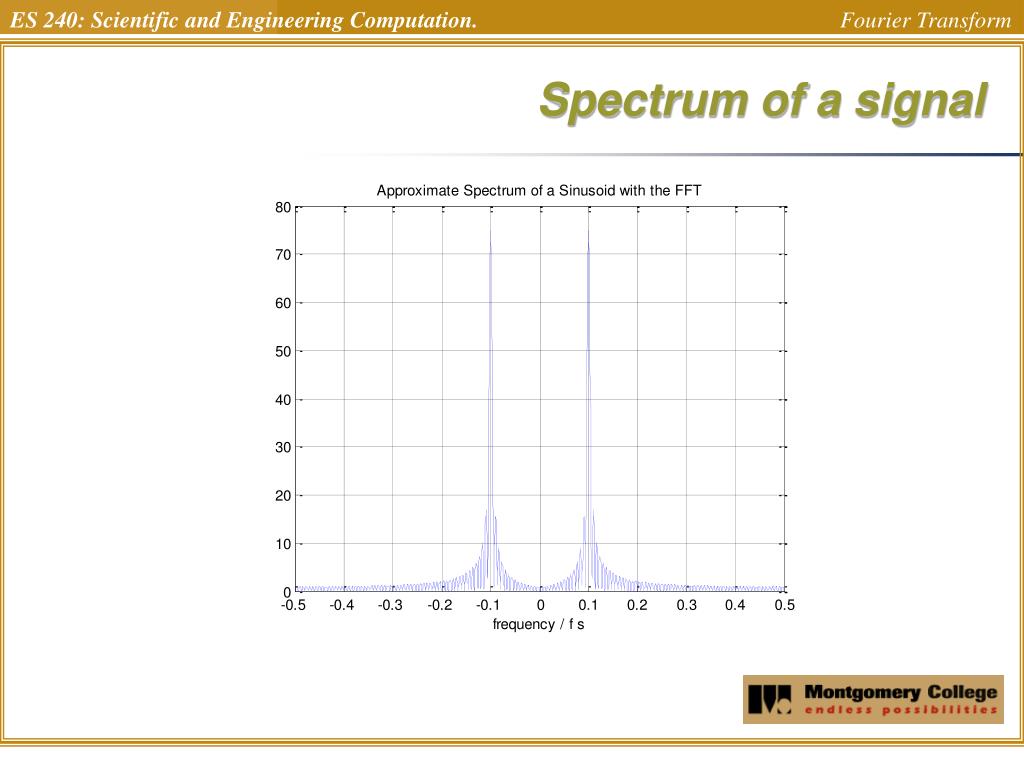 ES 240: Scientific and Engineering Computation.

Fourier Transform

Spectrum of a signal

Approximate Spectrum of a Sinusoid with the FFT

80
70
60
50
40
30
20
10
0

-0.5 -0.4 -0.3 -0.2 -0.1 0 0.1 0.2 0.3 0.4 0.5

frequency / f s

Montgomery College
endless possibilities